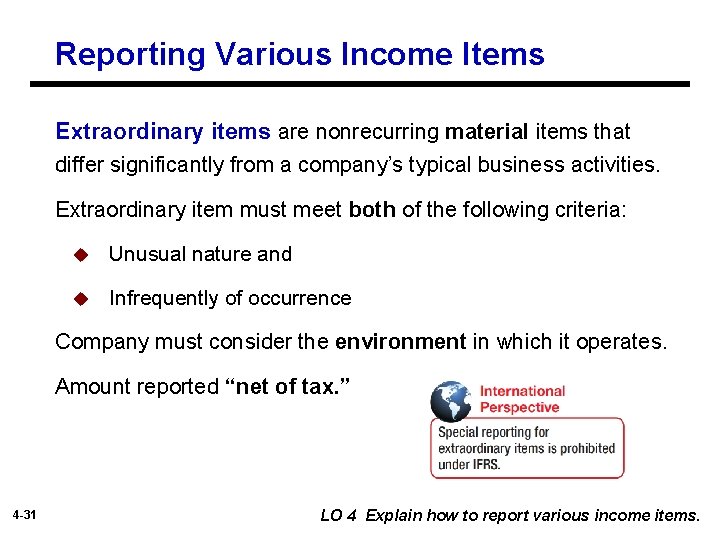 Reporting Various Income Items

Extraordinary items are nonrecurring material items that differ significantly from a company's typical business activities.

Extraordinary item must meet both of the following criteria:

Unusual nature and

Infrequently of occurrence

Company must consider the environment in which it operates.

Amount reported "net of tax."

International Perspective

Special reporting for extraordinary items is prohibited under IFRS.

4-31

LO 4 Explain how to report various income items.